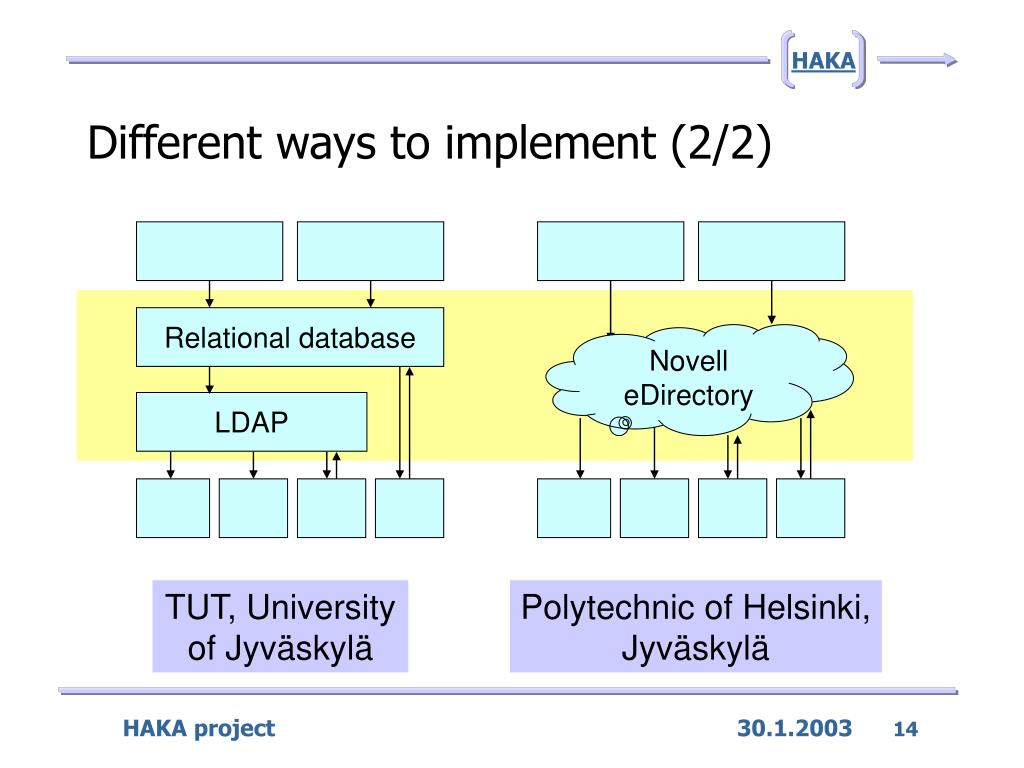 HAKA

Different ways to implement (2/2)

Relational database

LDAP

Novell eDirectory

TUT, University of Jyväskylä

Polytechnic of Helsinki, Jyväskylä

HAKA project

30.1.2003

14